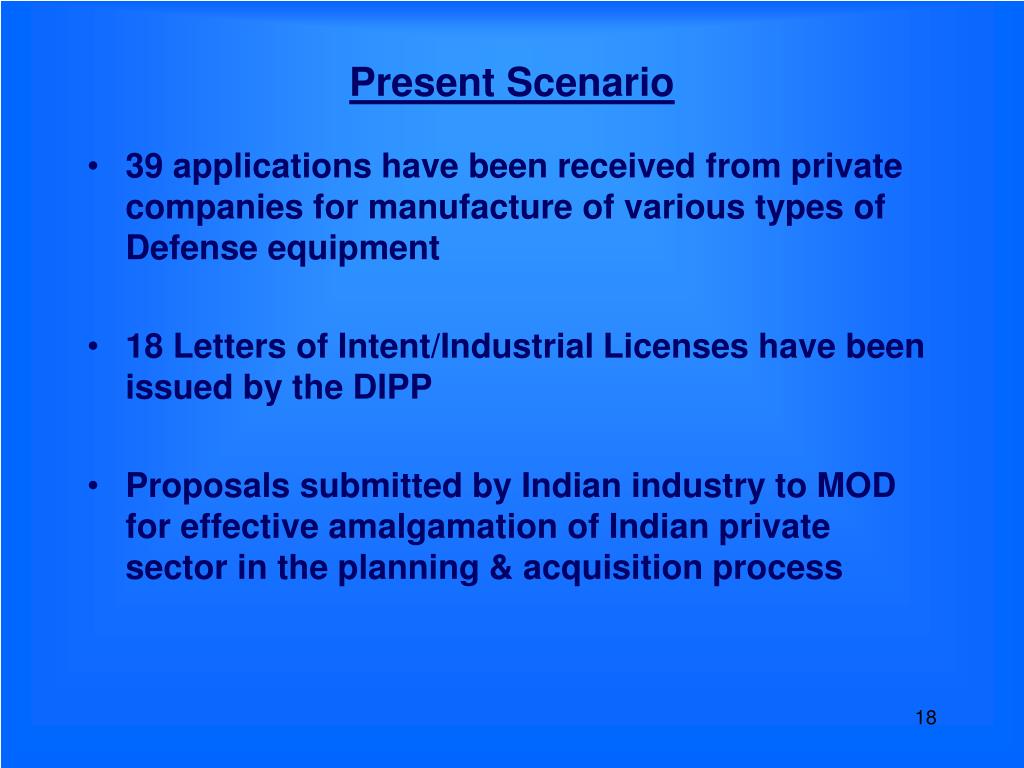 Present Scenario

• 39 applications have been received from private companies for manufacture of various types of Defense equipment

• 18 Letters of Intent/Industrial Licenses have been issued by the DIPP

• Proposals submitted by Indian industry to MOD for effective amalgamation of Indian private sector in the planning & acquisition process

18